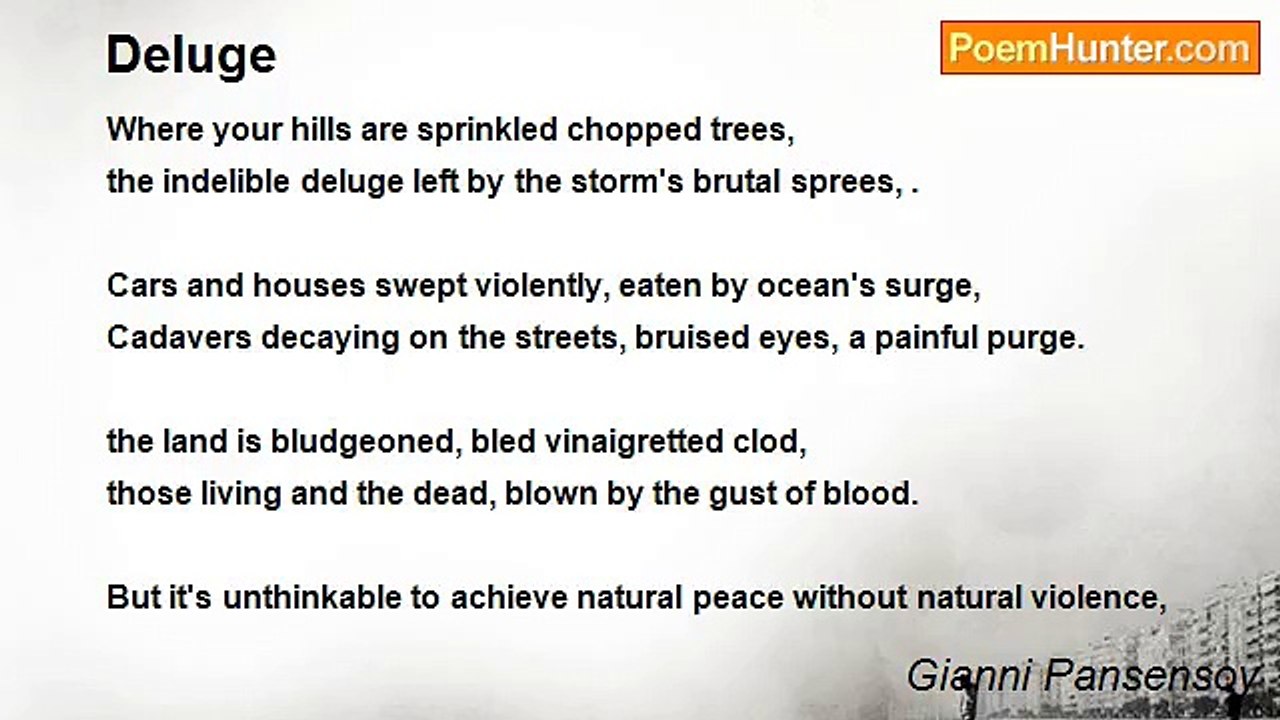 Deluge

PoemHunter.com

Where your hills are sprinkled chopped trees,
the indelible deluge left by the storm's brutal sprees, .

Cars and houses swept violently, eaten by ocean's surge,
Cadavers decaying on the streets, bruised eyes, a painful purge.

the land is bludgeoned, bled vinaigretted clod,
those living and the dead, blown by the gust of blood.

But it's unthinkable to achieve natural peace without natural violence,

Gianni Pansensoy